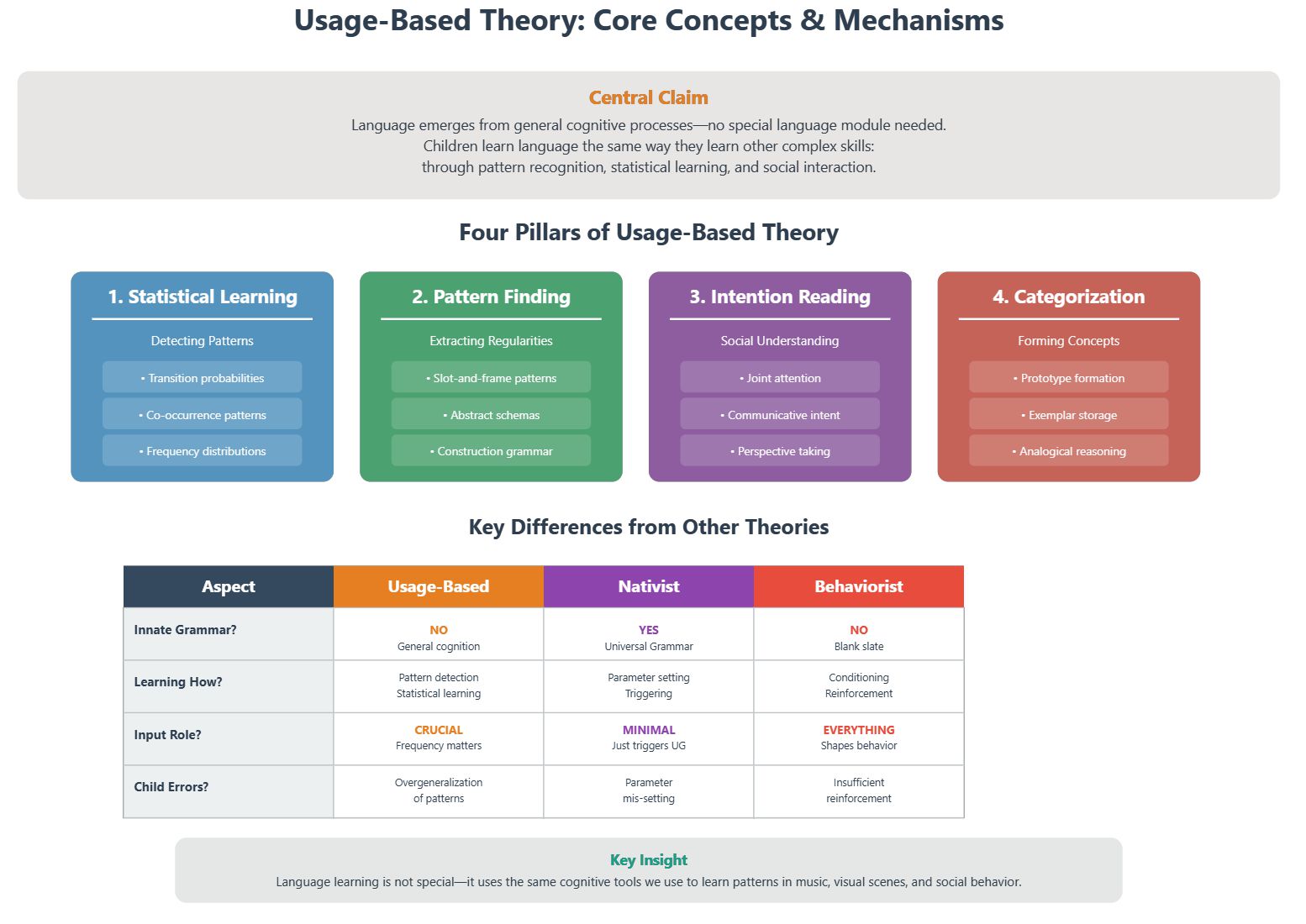 Usage-Based Theory: Core Concepts & Mechanisms

Central Claim

Language emerges from general cognitive processes—no special language module needed. Children learn language the same way they learn other complex skills: through pattern recognition, statistical learning, and social interaction.

Four Pillars of Usage-Based Theory

1. Statistical Learning

Detecting Patterns

• Transition probabilities

• Co-occurrence patterns

• Frequency distributions

2. Pattern Finding

Extracting Regularities

• Slot-and-frame patterns

• Abstract schemas

• Construction grammar

3. Intention Reading

Social Understanding

• Joint attention

• Communicative intent

• Perspective taking

4. Categorization

Forming Concepts

• Prototype formation

• Exemplar storage

• Analogical reasoning

Key Differences from Other Theories

| Aspect | Usage-Based | Nativist | Behaviorist |
|---|---|---|---|
| Innate Grammar? | NO General cognition | YES Universal Grammar | NO Blank slate |
| Learning How? | Pattern detection Statistical learning | Parameter setting Triggering | Conditioning Reinforcement |
| Input Role? | CRUCIAL Frequency matters | MINIMAL Just triggers UG | EVERYTHING Shapes behavior |
| Child Errors? | Overgeneralization of patterns | Parameter mis-setting | Insufficient reinforcement |

Key Insight

Language learning is not special—it uses the same cognitive tools we use to learn patterns in music, visual scenes, and social behavior.